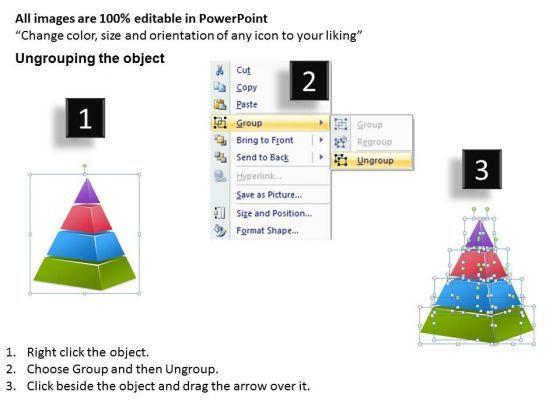 All images are 100% editable in PowerPoint
“Change color, size and orientation of any icon to your liking”

Ungrouping the object

1

2

Cut
Copy
Paste
Group
Bring to Front
Send to Back
Hyperlink...
Save as Picture...
Size and Position...
Format Shape...

Group
Regroup
Ungroup

3

1. Right click the object.
2. Choose Group and then Ungroup.
3. Click beside the object and drag the arrow over it.